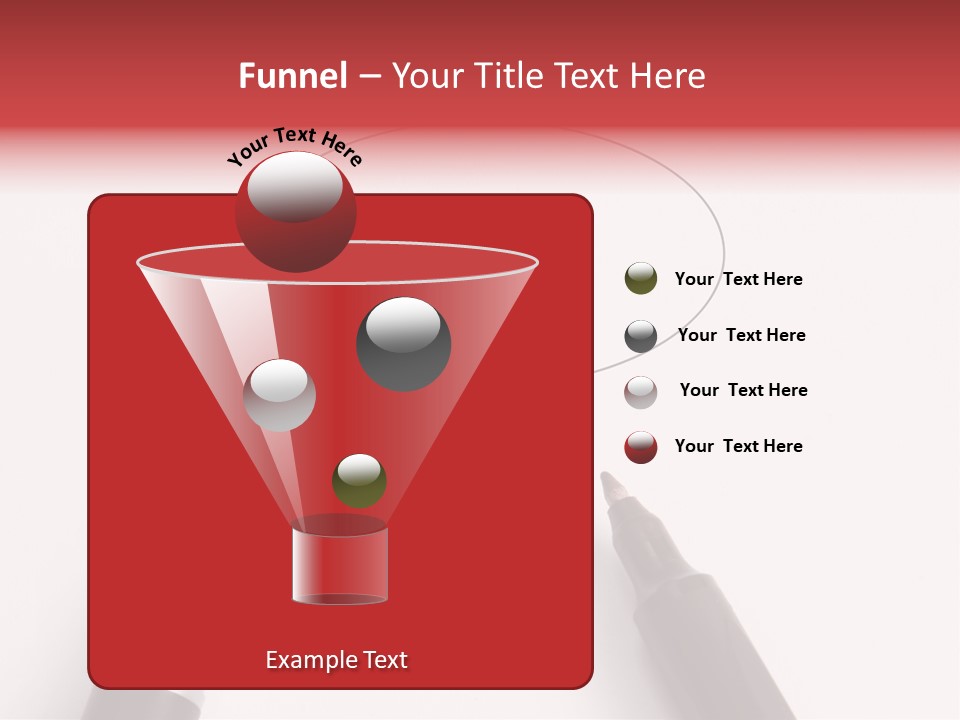 Funnel – Your Title Text Here

Your Text Here

Your Text Here

Your Text Here

Your Text Here

Your Text Here

Example Text